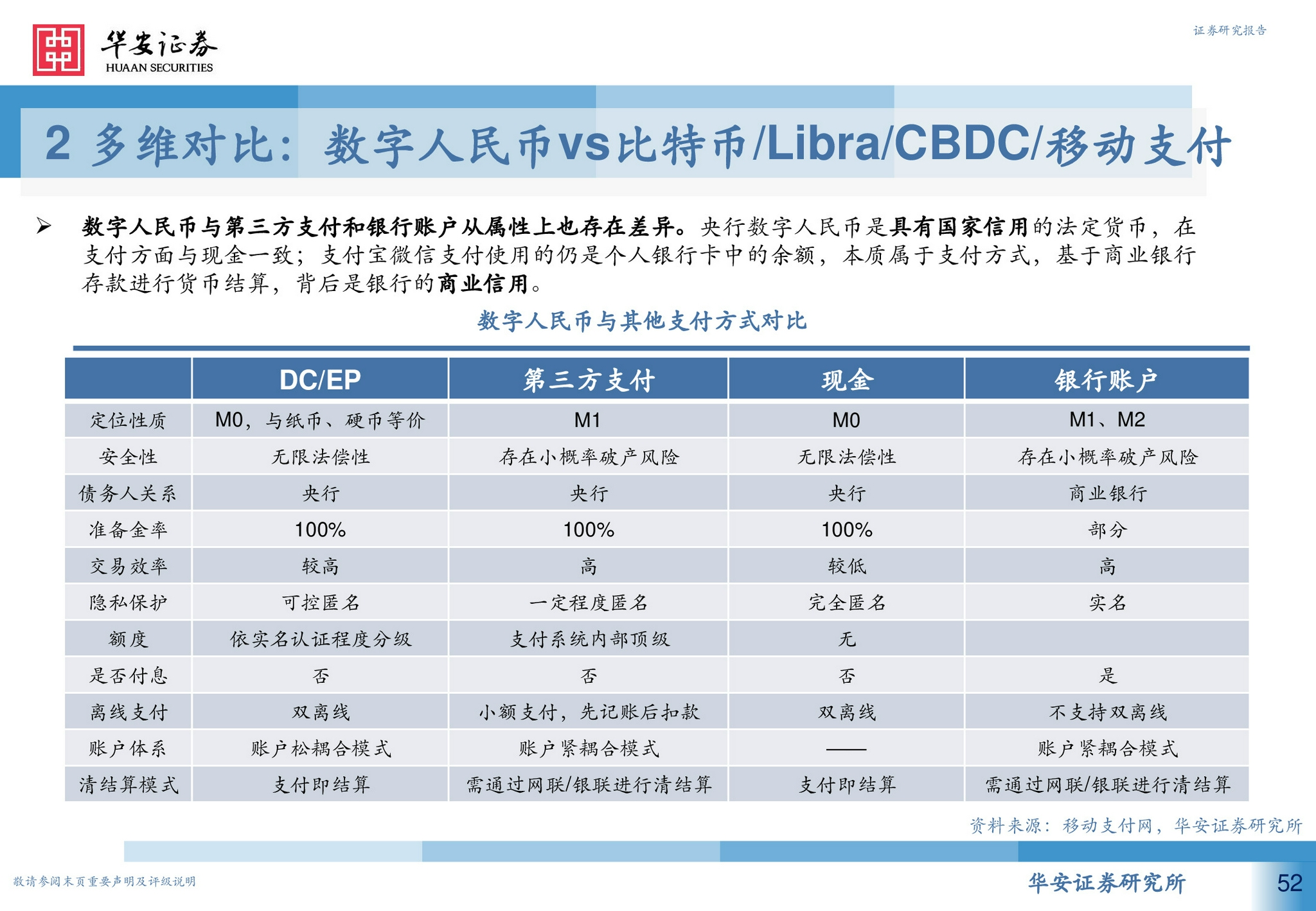 华安证券
HUAAN SECURITIES

证券研究报告

2 多维对比：数字人民币vs比特币/Libra/CBDC/移动支付

➢ 数字人民币与第三方支付和银行账户从属性上也存在差异。央行数字人民币是具有国家信用的法定货币，在支付方面与现金一致；支付宝微信支付使用的仍是个人银行卡中的余额，本质属于支付方式，基于商业银行存款进行货币结算，背后是银行的商业信用。

数字人民币与其他支付方式对比

| | DC/EP | 第三方支付 | 现金 | 银行账户 |
|---|---|---|---|---|
| 定位性质 | M0，与纸币、硬币等价 | M1 | M0 | M1、M2 |
| 安全性 | 无限法偿性 | 存在小概率破产风险 | 无限法偿性 | 存在小概率破产风险 |
| 债务人关系 | 央行 | 央行 | 央行 | 商业银行 |
| 准备金率 | 100% | 100% | 100% | 部分 |
| 交易效率 | 较高 | 高 | 较低 | 高 |
| 隐私保护 | 可控匿名 | 一定程度匿名 | 完全匿名 | 实名 |
| 额度 | 依实名认证程度分级 | 支付系统内部顶级 | 无 | |
| 是否付息 | 否 | 否 | 否 | 是 |
| 离线支付 | 双离线 | 小额支付，先记账后扣款 | 双离线 | 不支持双离线 |
| 账户体系 | 账户松耦合模式 | 账户紧耦合模式 | —— | 账户紧耦合模式 |
| 清结算模式 | 支付即结算 | 需通过网联/银联进行清结算 | 支付即结算 | 需通过网联/银联进行清结算 |

资料来源：移动支付网，华安证券研究所

敬请参阅末页重要声明及评级说明

华安证券研究所

52